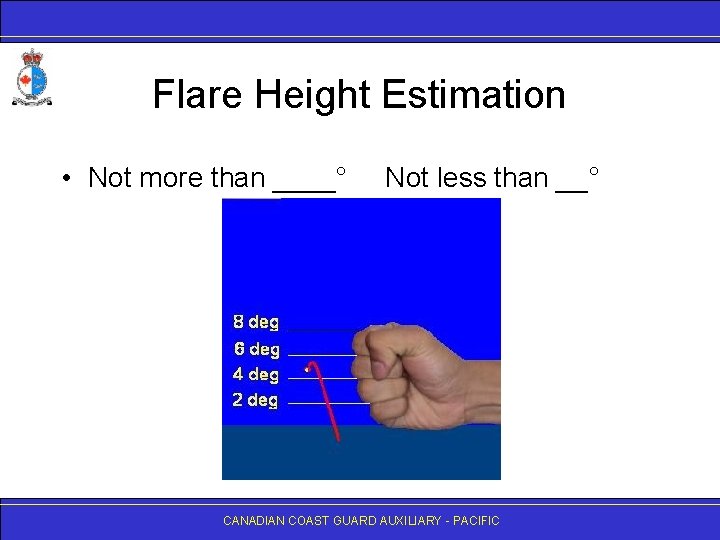 Flare Height Estimation

• Not more than ____° Not less than __°

8 deg
6 deg
4 deg
2 deg

CANADIAN COAST GUARD AUXILIARY - PACIFIC